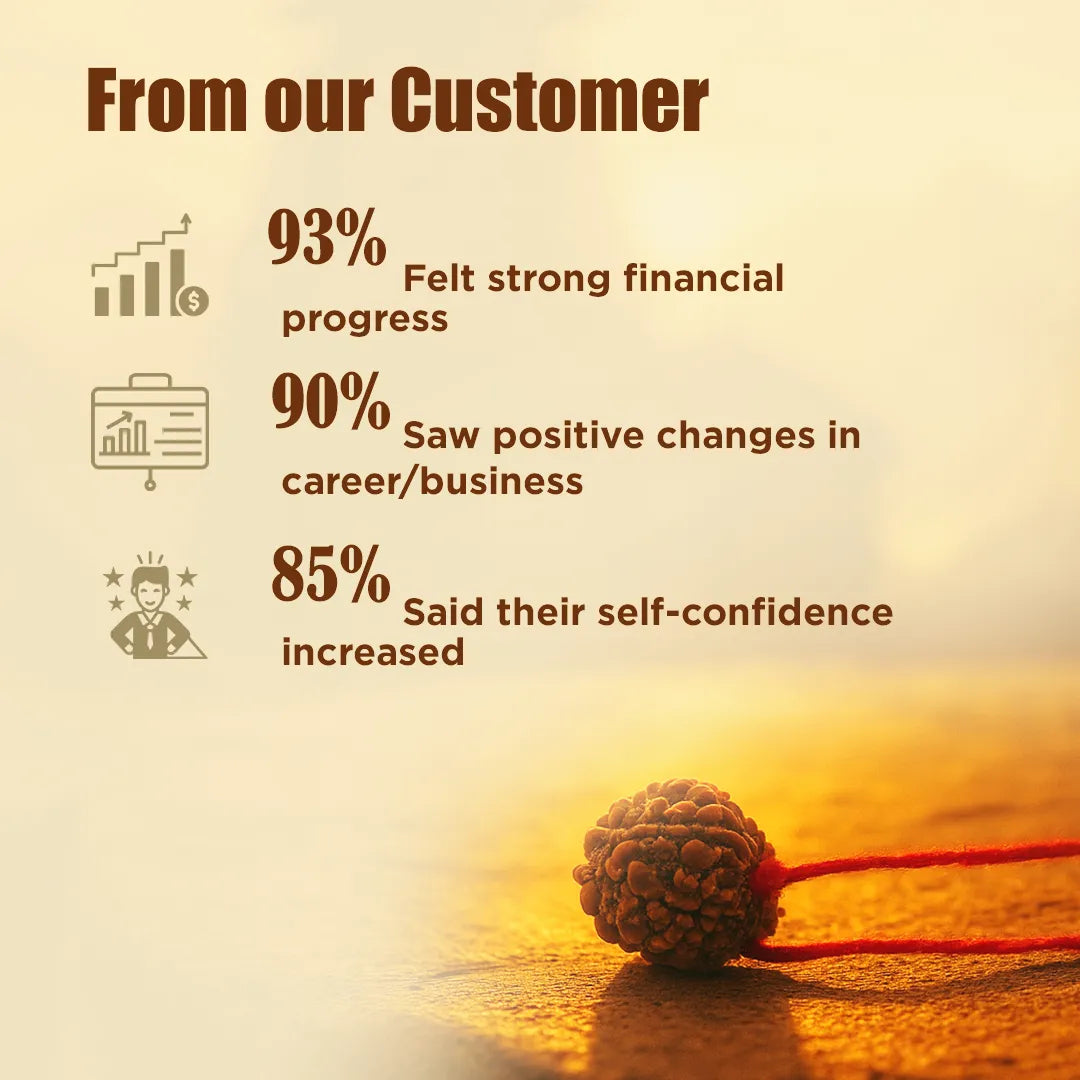 From our Customer

93% Felt strong financial progress

90% Saw positive changes in career/business

85% Said their self-confidence increased